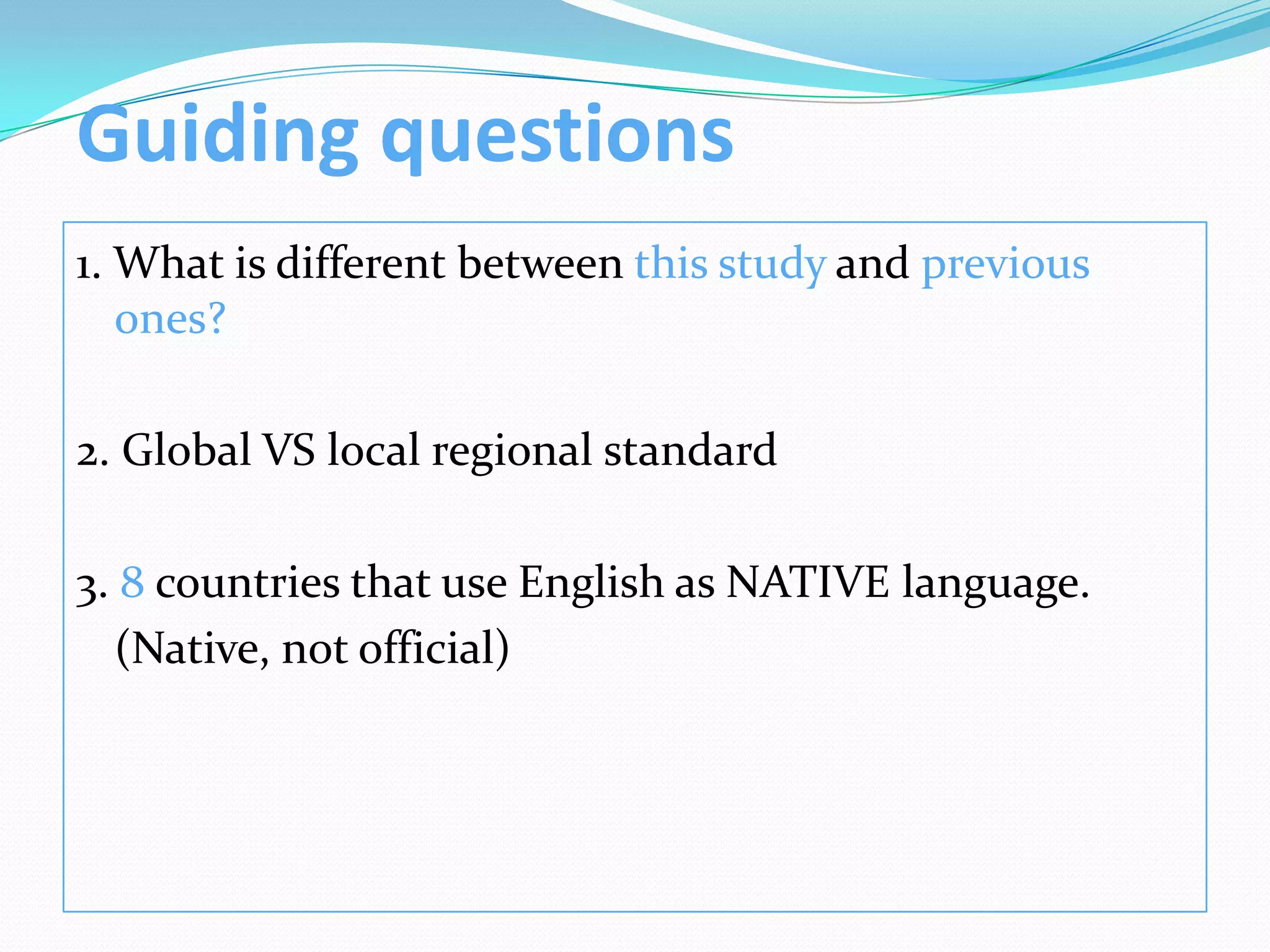 Guiding questions

1. What is different between this study and previous ones?

2. Global VS local regional standard

3. 8 countries that use English as NATIVE language. (Native, not official)